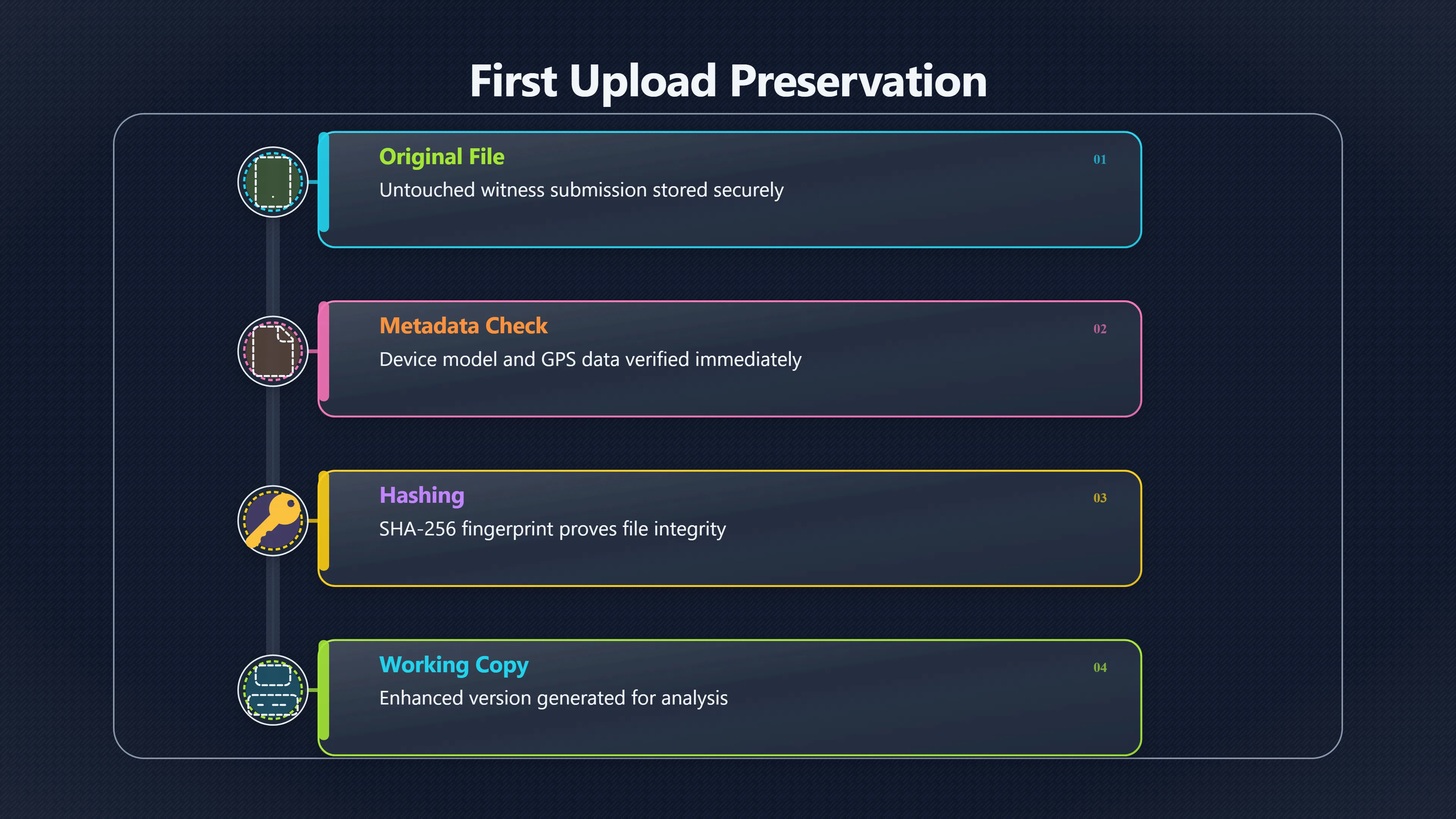 First Upload Preservation

Original File
01
Untouched witness submission stored securely

Metadata Check
02
Device model and GPS data verified immediately

Hashing
03
SHA-256 fingerprint proves file integrity

Working Copy
04
Enhanced version generated for analysis